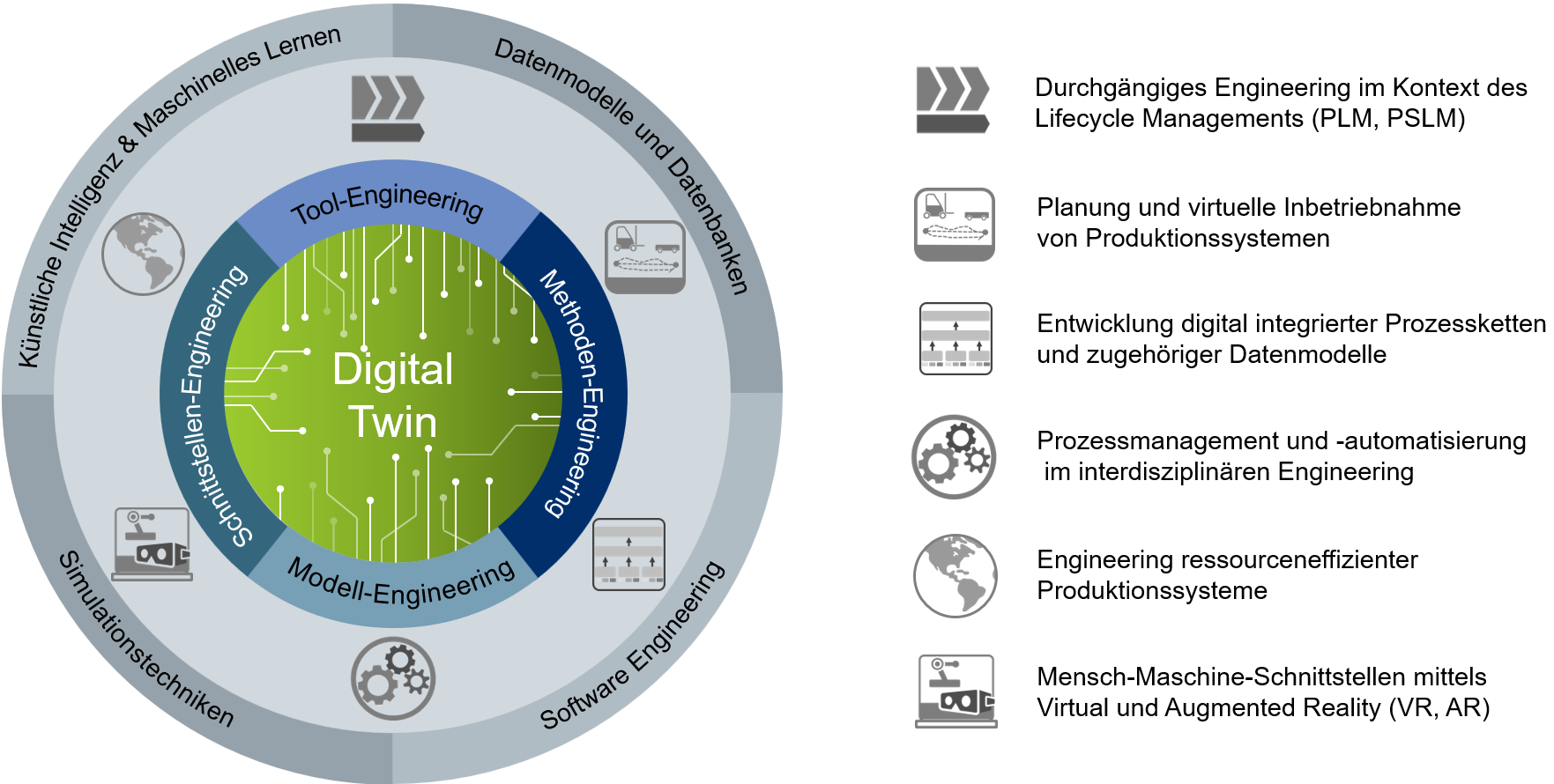 Künstliche Intelligenz & Maschinelles Lernen

Datenmodelle und Datenbanken

Simulationstechniken

Software Engineering

Tool-Engineering

Methoden-Engineering

Modell-Engineering

Schnittstellen-Engineering

Digital Twin

Durchgängiges Engineering im Kontext des Lifecycle Managements (PLM, PSLM)

Planung und virtuelle Inbetriebnahme von Produktionssystemen

Entwicklung digital integrierter Prozessketten und zugehöriger Datenmodelle

Prozessmanagement und -automatisierung im interdisziplinären Engineering

Engineering ressourceneffizienter Produktionssysteme

Mensch-Maschine-Schnittstellen mittels Virtual und Augmented Reality (VR, AR)